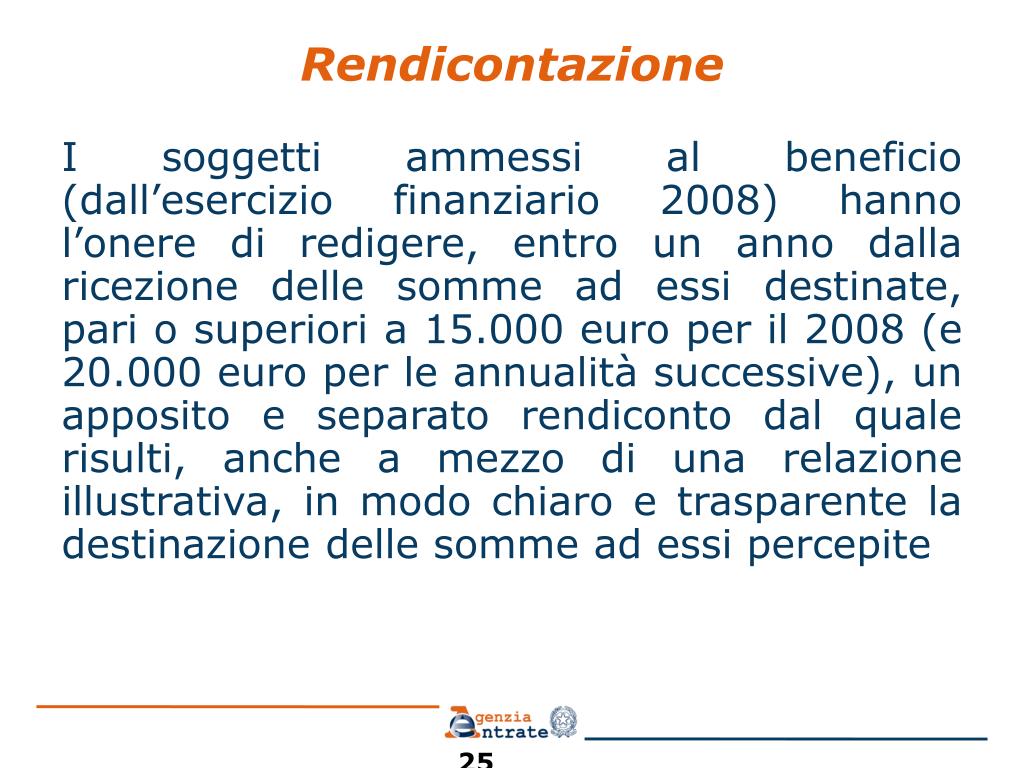 Rendicontazione

I soggetti ammessi al beneficio (dall’esercizio finanziario 2008) hanno l’onere di redigere, entro un anno dalla ricezione delle somme ad essi destinate, pari o superiori a 15.000 euro per il 2008 (e 20.000 euro per le annualità successive), un apposito e separato rendiconto dal quale risulti, anche a mezzo di una relazione illustrativa, in modo chiaro e trasparente la destinazione delle somme ad essi percepite

Agenzia Entrate

25